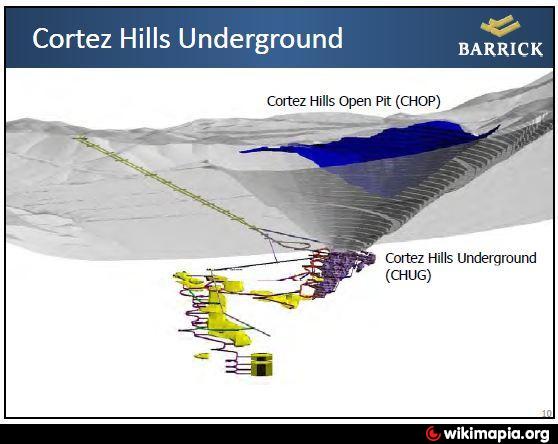 Cortez Hills Underground

BARRICK

Cortez Hills Open Pit (CHOP)

Cortez Hills Underground (CHUG)

10

wikimapia.org